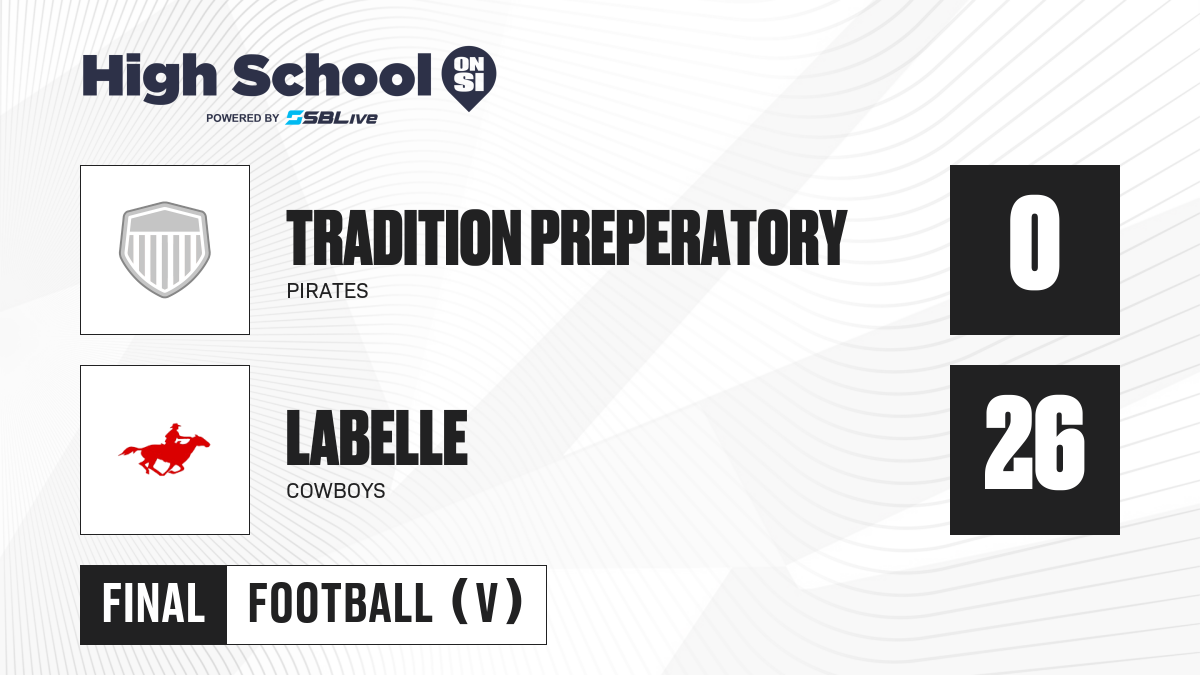 High School ON SI
POWERED BY SBLive

TRADITION PREPERATORY
PIRATES
0

LABELLE
COWBOYS
26

FINAL FOOTBALL (V)